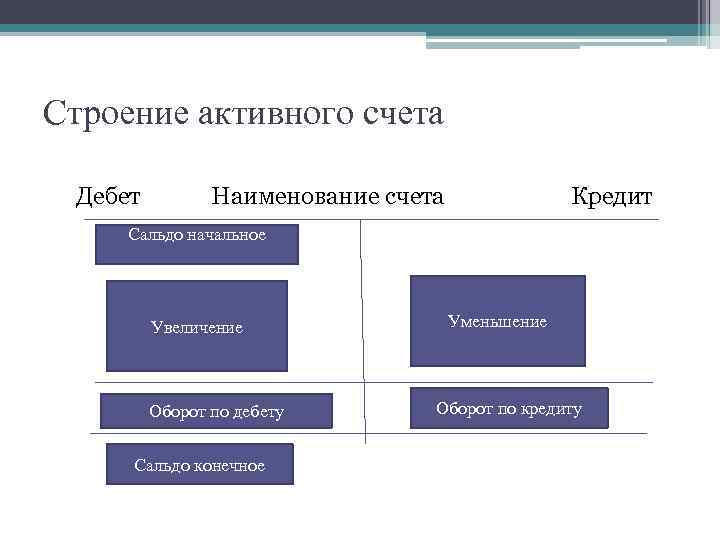 Строение активного счета

Дебет Наименование счета Кредит

Сальдо начальное

Увеличение

Уменьшение

Оборот по дебету

Оборот по кредиту

Сальдо конечное